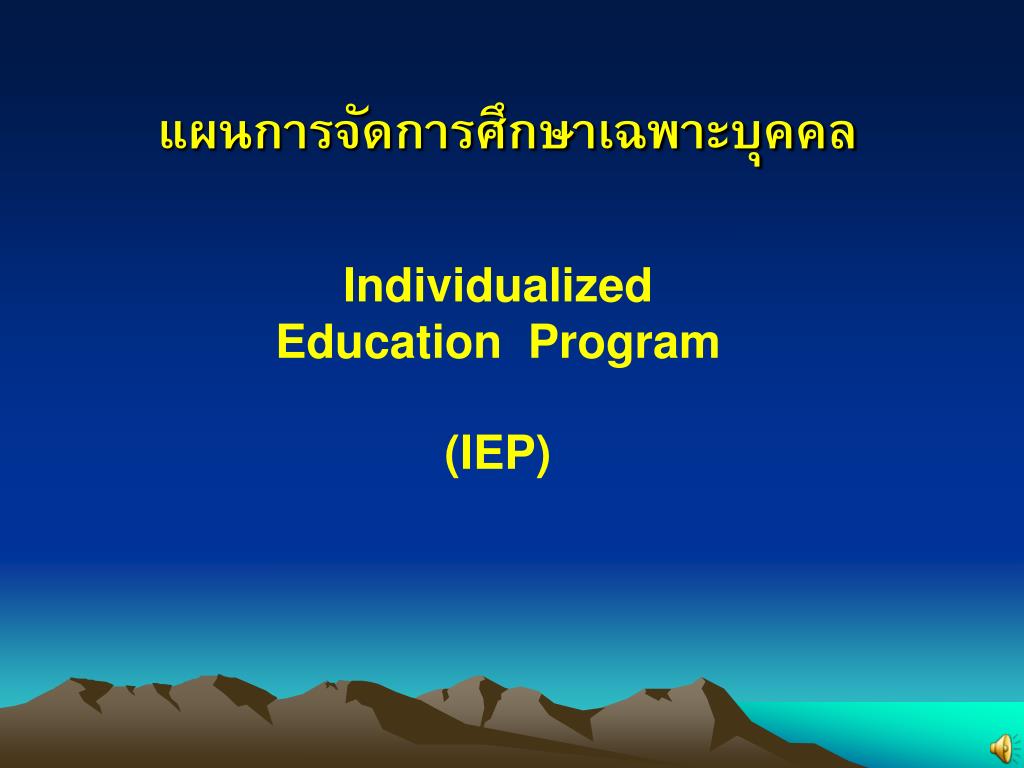 แผนการจัดการศึกษาเฉพาะบุคคล

Individualized
Education Program

(IEP)